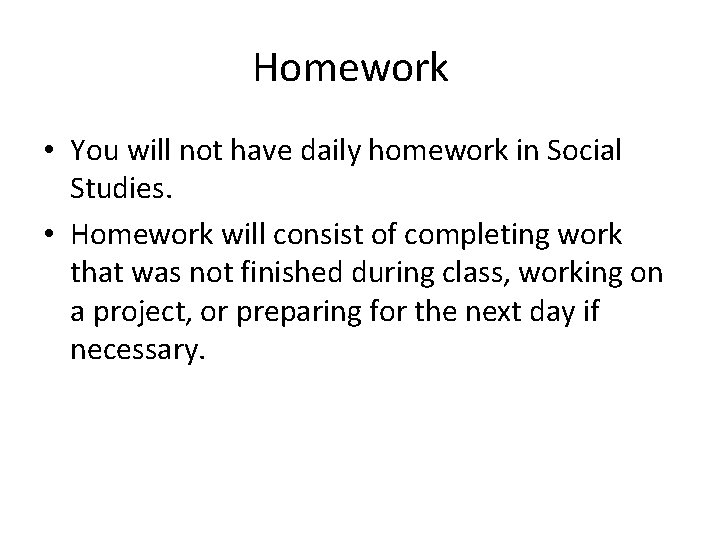 Homework

• You will not have daily homework in Social Studies.

• Homework will consist of completing work that was not finished during class, working on a project, or preparing for the next day if necessary.